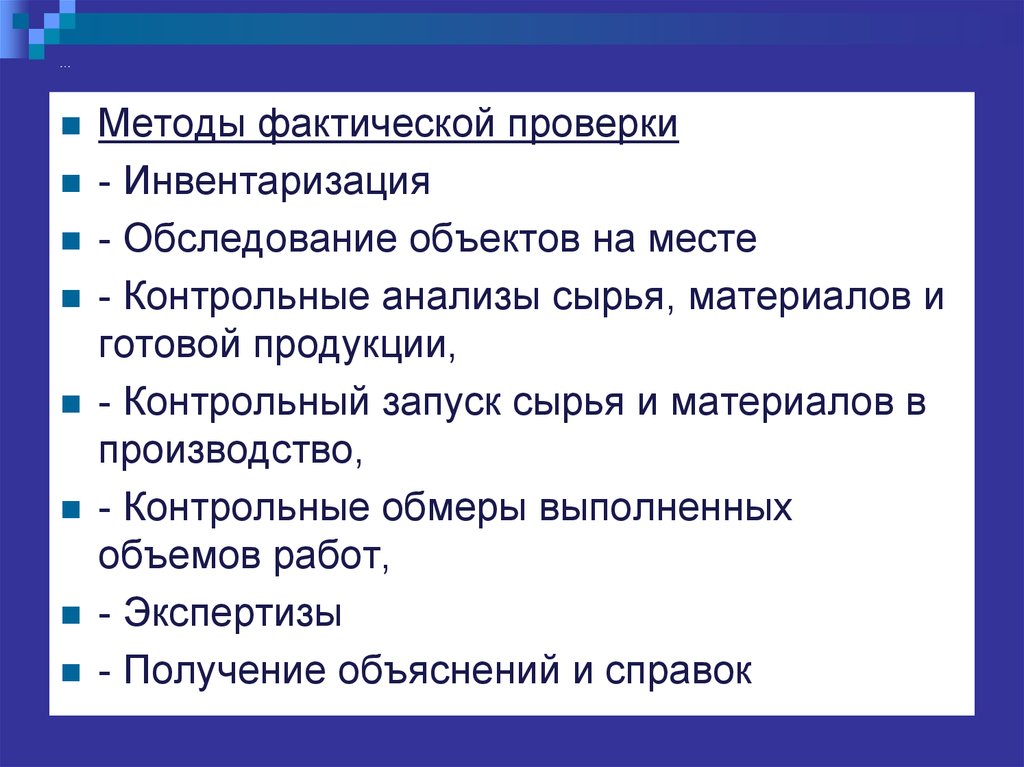 ...

Методы фактической проверки

- Инвентаризация

- Обследование объектов на месте

- Контрольные анализы сырья, материалов и готовой продукции,

- Контрольный запуск сырья и материалов в производство,

- Контрольные обмеры выполненных объемов работ,

- Экспертизы

- Получение объяснений и справок